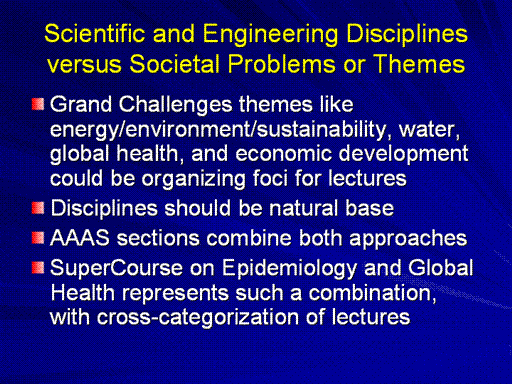 Scientific and Engineering Disciplines versus Societal Problems or Themes

Grand Challenges themes like energy/environment/sustainability, water, global health, and economic development could be organizing foci for lectures

Disciplines should be natural base

AAAS sections combine both approaches

SuperCourse on Epidemiology and Global Health represents such a combination, with cross-categorization of lectures